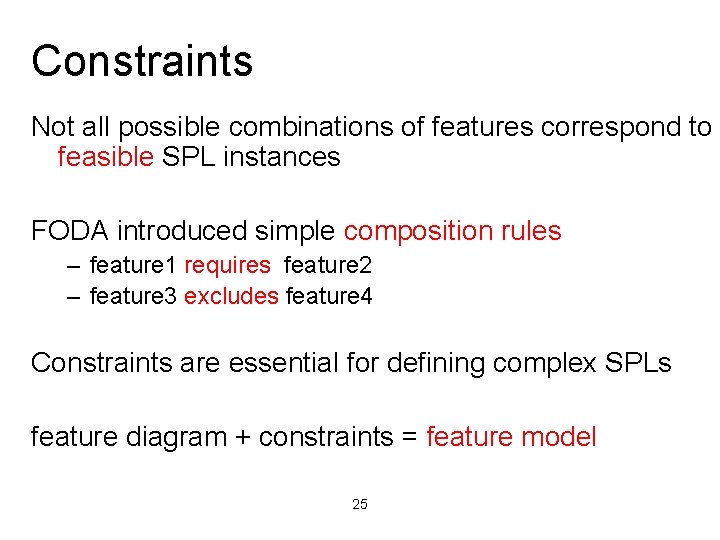 Constraints

Not all possible combinations of features correspond to feasible SPL instances

FODA introduced simple composition rules
– feature1 requires feature2
– feature3 excludes feature4

Constraints are essential for defining complex SPLs

feature diagram + constraints = feature model

25